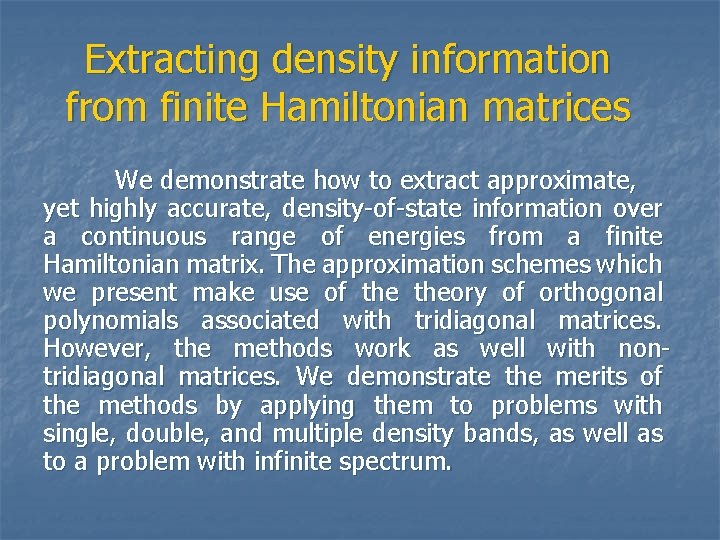 Extracting density information from finite Hamiltonian matrices

We demonstrate how to extract approximate, yet highly accurate, density-of-state information over a continuous range of energies from a finite Hamiltonian matrix. The approximation schemes which we present make use of the theory of orthogonal polynomials associated with tridiagonal matrices. However, the methods work as well with non-tridiagonal matrices. We demonstrate the merits of the methods by applying them to problems with single, double, and multiple density bands, as well as to a problem with infinite spectrum.